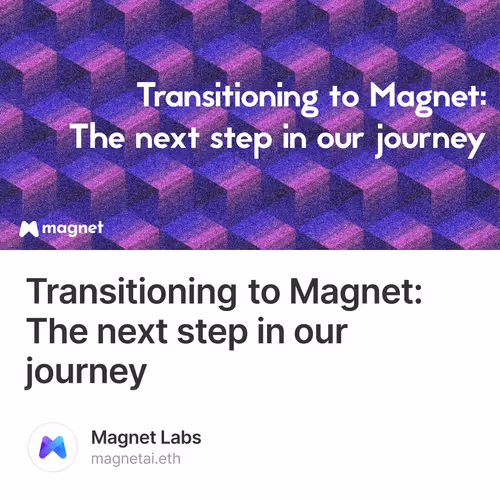 Transitioning to Magnet:
The next step in our journey

magnet

Transitioning to Magnet: The next step in our journey

Magnet Labs
magnetai.eth